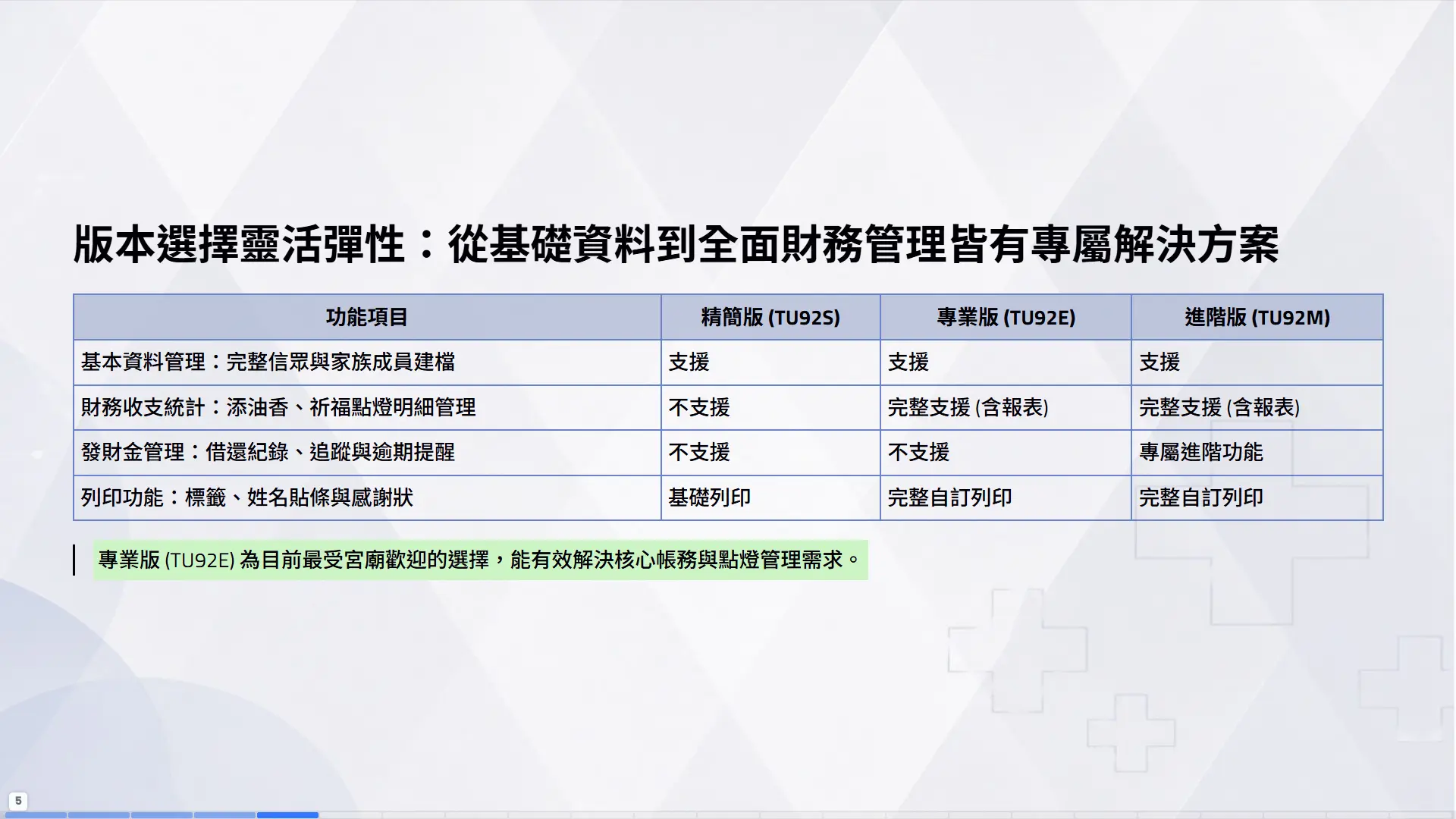 版本選擇靈活彈性：從基礎資料到全面財務管理皆有專屬解決方案

| 功能項目 | 精簡版 (TU92S) | 專業版 (TU92E) | 進階版 (TU92M) |
|---|---|---|---|
| 基本資料管理：完整信眾與家族成員建檔 | 支援 | 支援 | 支援 |
| 財務收支統計：添油香、祈福點燈明細管理 | 不支援 | 完整支援 (含報表) | 完整支援 (含報表) |
| 發財金管理：借還紀錄、追蹤與逾期提醒 | 不支援 | 不支援 | 專屬進階功能 |
| 列印功能：標籤、姓名貼條與感謝狀 | 基礎列印 | 完整自訂列印 | 完整自訂列印 |

專業版 (TU92E) 為目前最受宮廟歡迎的選擇，能有效解決核心帳務與點燈管理需求。

5